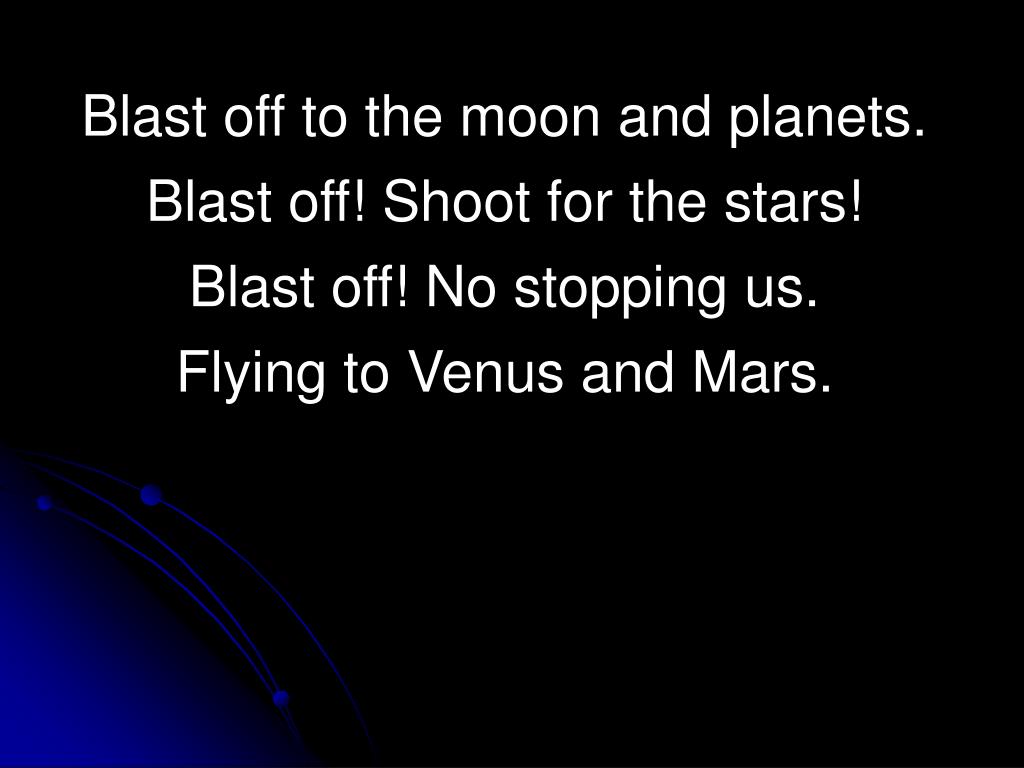 Blast off to the moon and planets.
Blast off! Shoot for the stars!
Blast off! No stopping us.
Flying to Venus and Mars.